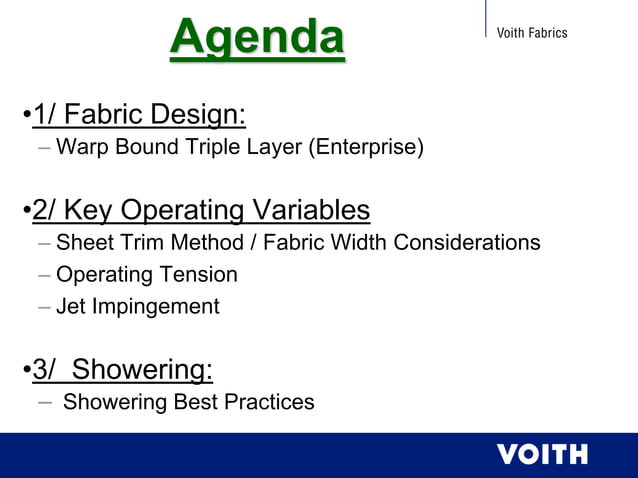 Agenda

Voith Fabrics

•1/ Fabric Design:
– Warp Bound Triple Layer (Enterprise)

•2/ Key Operating Variables
– Sheet Trim Method / Fabric Width Considerations
– Operating Tension
– Jet Impingement

•3/ Showering:
– Showering Best Practices

VOITH